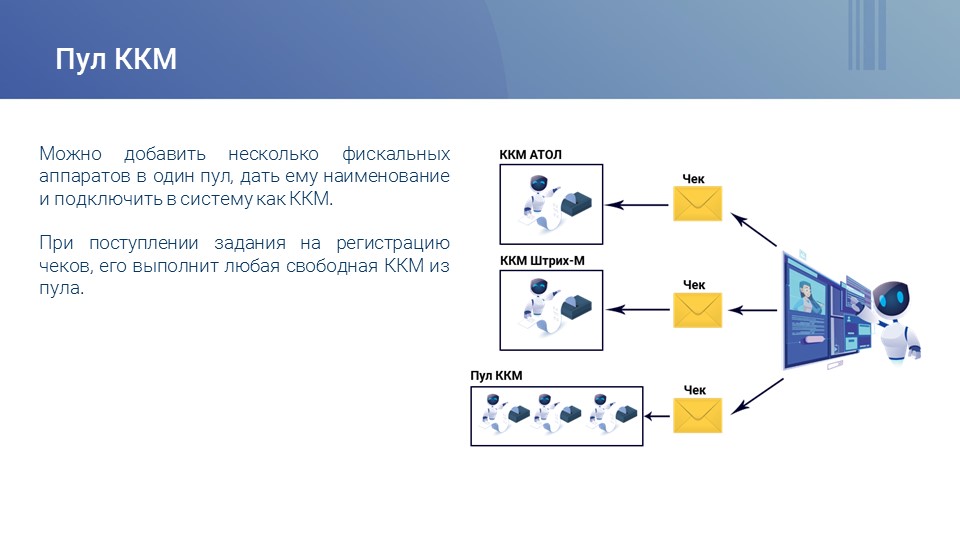 Пул ККМ

Можно добавить несколько фискальных аппаратов в один пул, дать ему наименование и подключить в систему как ККМ.

При поступлении задания на регистрацию чеков, его выполнит любая свободная ККМ из пула.

ККМ АТОЛ

Чек

ККМ Штрих-М

Чек

Пул ККМ

Чек